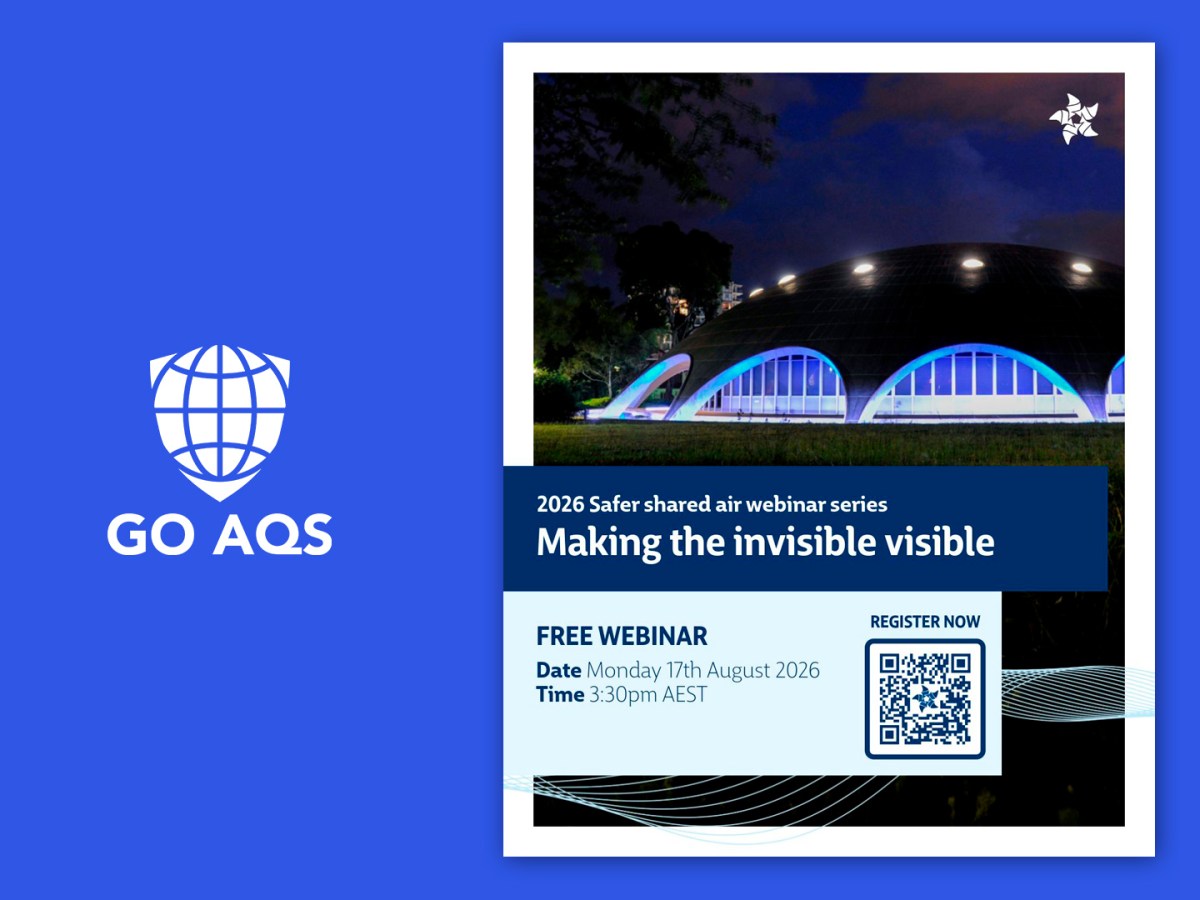 GO AQS

2026 Safer shared air webinar series

Making the invisible visible

FREE WEBINAR

Date Monday 17th August 2026
Time 3:30pm AEST

REGISTER NOW